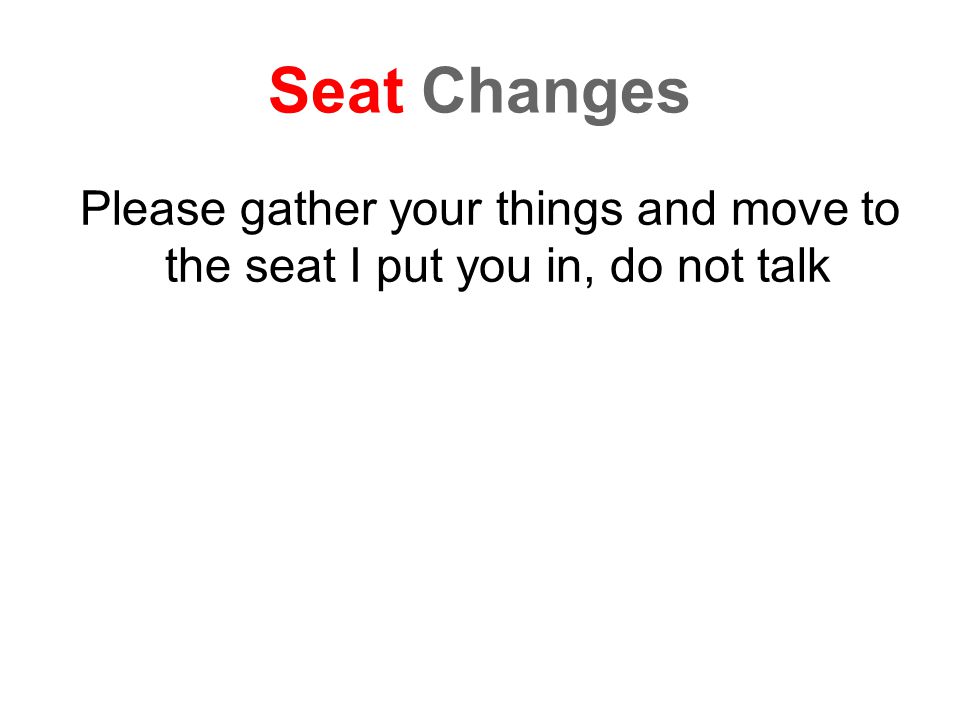 Seat Changes

Please gather your things and move to the seat I put you in, do not talk